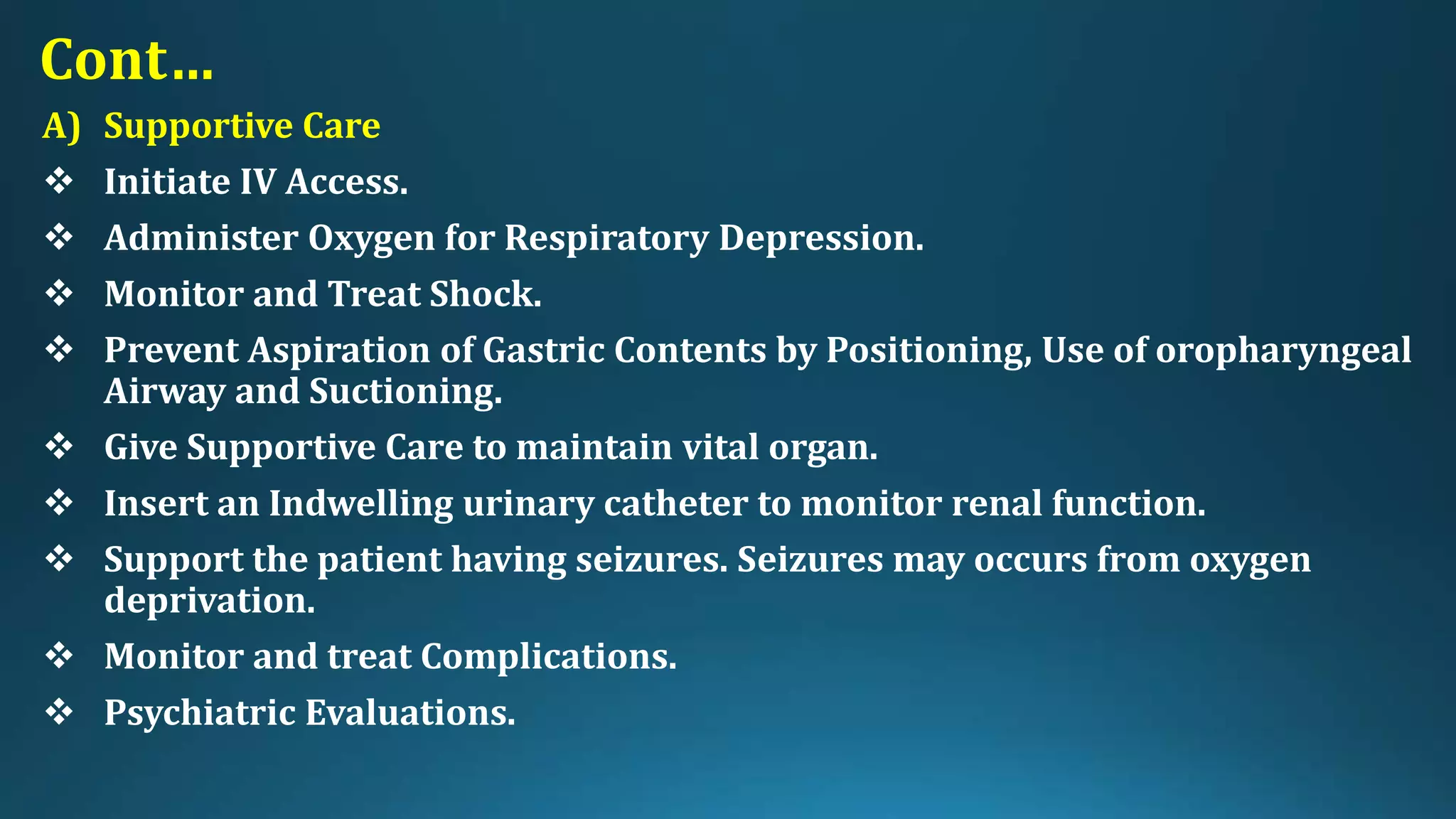 Cont…

A) Supportive Care

❖ Initiate IV Access.

❖ Administer Oxygen for Respiratory Depression.

❖ Monitor and Treat Shock.

❖ Prevent Aspiration of Gastric Contents by Positioning, Use of oropharyngeal Airway and Suctioning.

❖ Give Supportive Care to maintain vital organ.

❖ Insert an Indwelling urinary catheter to monitor renal function.

❖ Support the patient having seizures. Seizures may occurs from oxygen deprivation.

❖ Monitor and treat Complications.

❖ Psychiatric Evaluations.